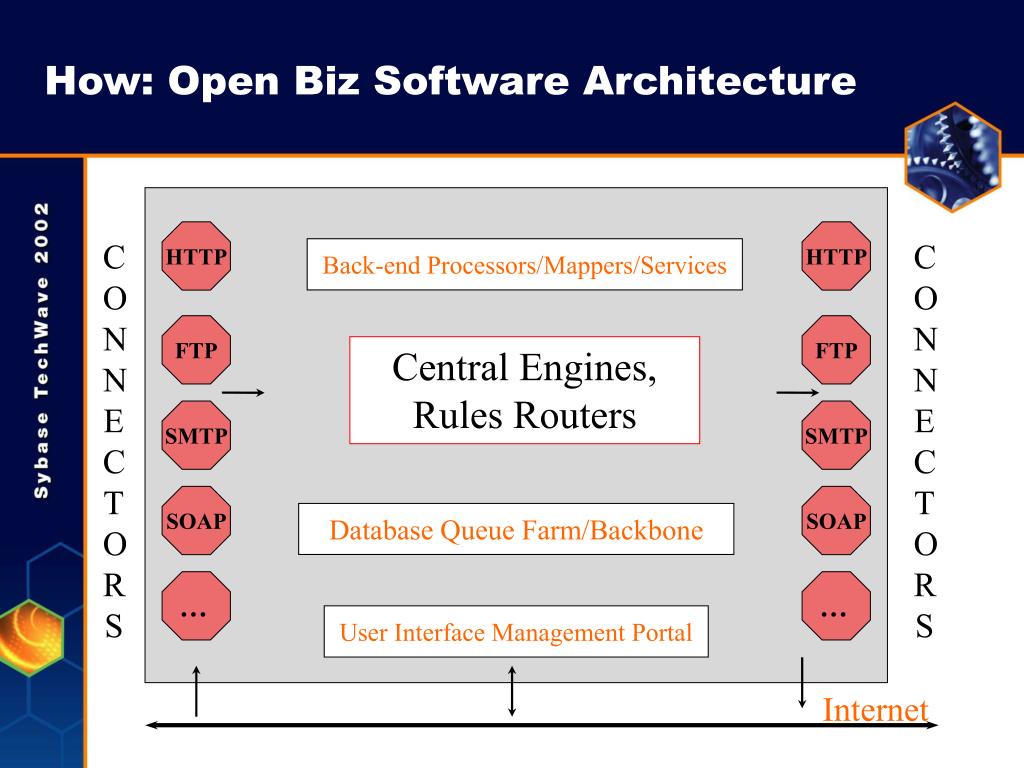 How: Open Biz Software Architecture

Sybase TechWave 2002

C
O
N
N
E
C
T
O
R
S

HTTP

FTP

SMTP

SOAP

…

Back-end Processors/Mappers/Services

Central Engines, Rules Routers

Database Queue Farm/Backbone

User Interface Management Portal

HTTP

FTP

SMTP

SOAP

…

C
O
N
N
E
C
T
O
R
S

Internet